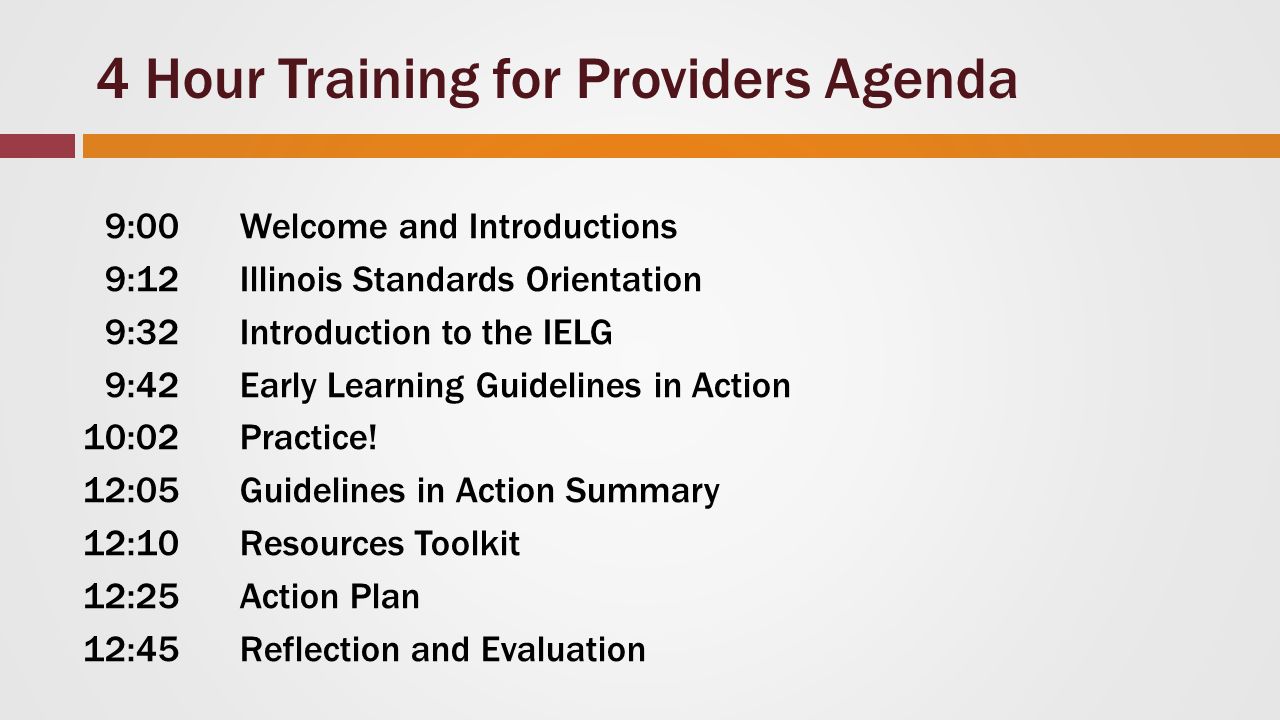 4 Hour Training for Providers Agenda

9:00 Welcome and Introductions
9:12 Illinois Standards Orientation
9:32 Introduction to the IELG
9:42 Early Learning Guidelines in Action
10:02 Practice!
12:05 Guidelines in Action Summary
12:10 Resources Toolkit
12:25 Action Plan
12:45 Reflection and Evaluation